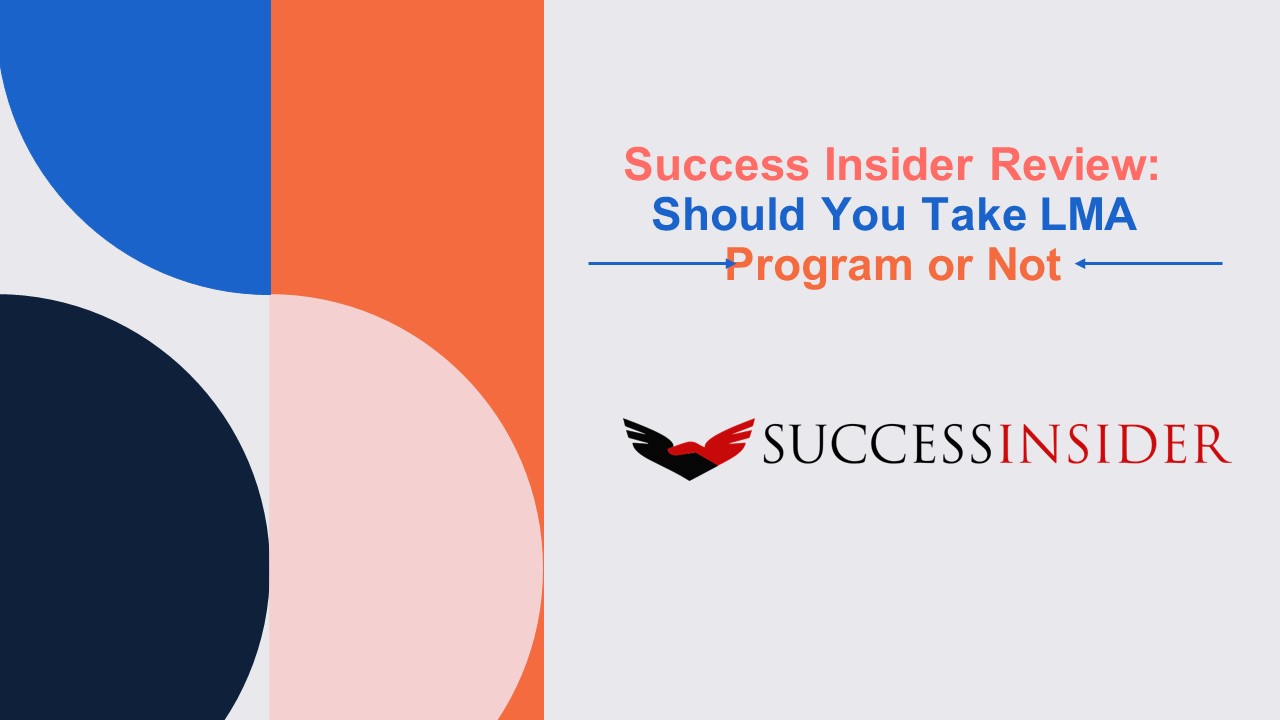 Success Insider Review: Should You Take LMA Program or Not

SUCCESSINSIDER